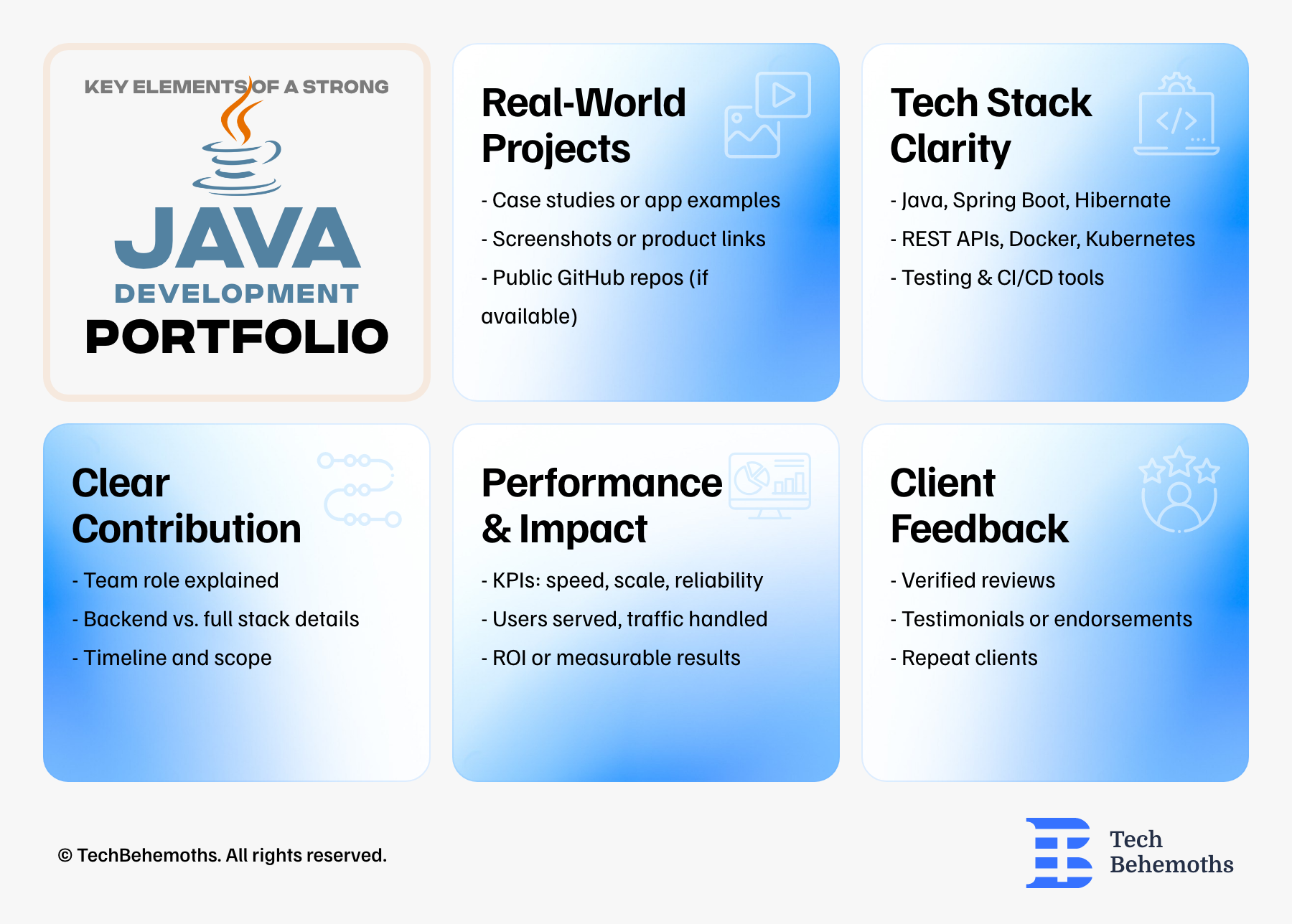 KEY ELEMENTS OF A STRONG

JAVA

DEVELOPMENT

PORTFOLIO

Real-World Projects

- Case studies or app examples

- Screenshots or product links

- Public GitHub repos (if available)

Tech Stack Clarity

- Java, Spring Boot, Hibernate

- REST APIs, Docker, Kubernetes

- Testing & CI/CD tools

Clear Contribution

- Team role explained

- Backend vs. full stack details

- Timeline and scope

Performance & Impact

- KPIs: speed, scale, reliability

- Users served, traffic handled

- ROI or measurable results

Client Feedback

- Verified reviews

- Testimonials or endorsements

- Repeat clients

© TechBehemoths. All rights reserved.

Tech Behemoths